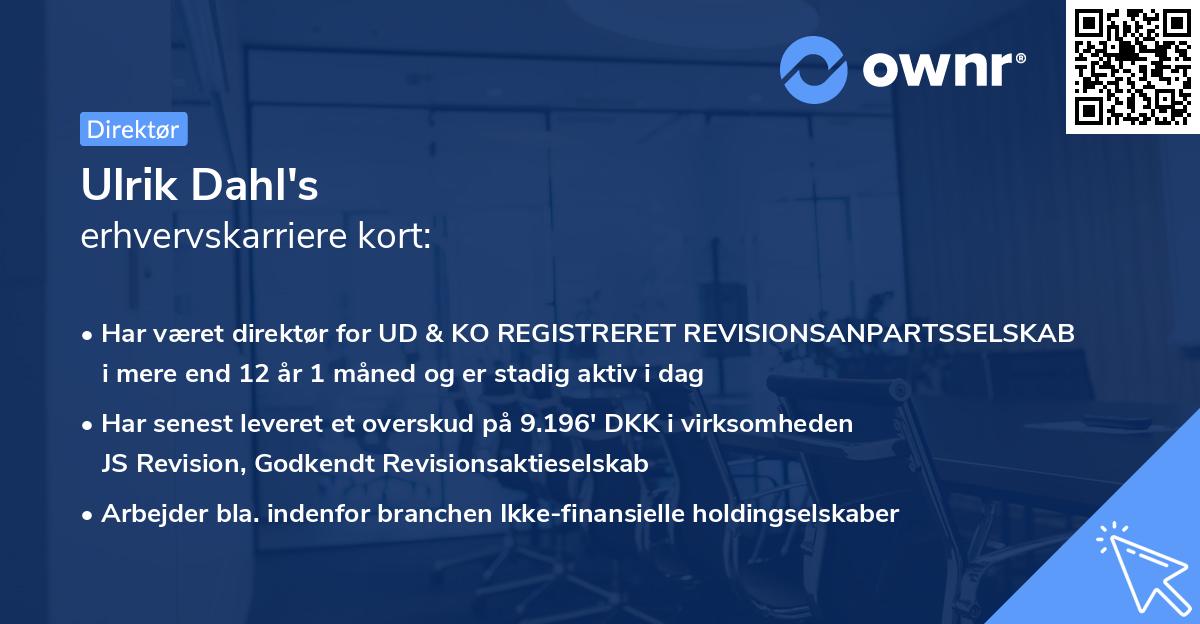 ownr®

Direktør

Ulrik Dahl's
erhvervskarriere kort:

• Har været direktør for UD & KO REGISTRERET REVISIONSANPARTSSELSKAB i mere end 12 år 1 måned og er stadig aktiv i dag

• Har senest leveret et overskud på 9.196' DKK i virksomheden JS Revision, Godkendt Revisionsaktieselskab

• Arbejder bla. indenfor branchen Ikke-finansielle holdingselskaber